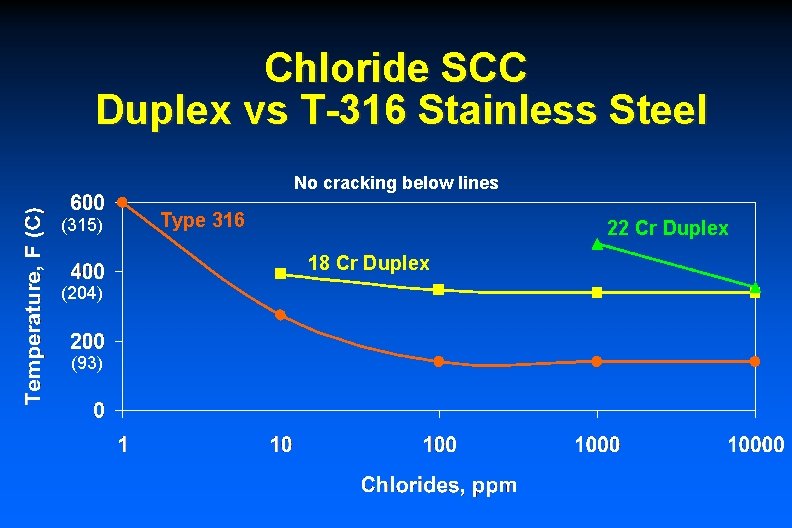 Chloride SCC
Duplex vs T-316 Stainless Steel

No cracking below lines

Temperature, F (C)

600
(315)
400
(204)
200
(93)
0

Type 316

18 Cr Duplex

22 Cr Duplex

1
10
100
1000
10000

Chlorides, ppm